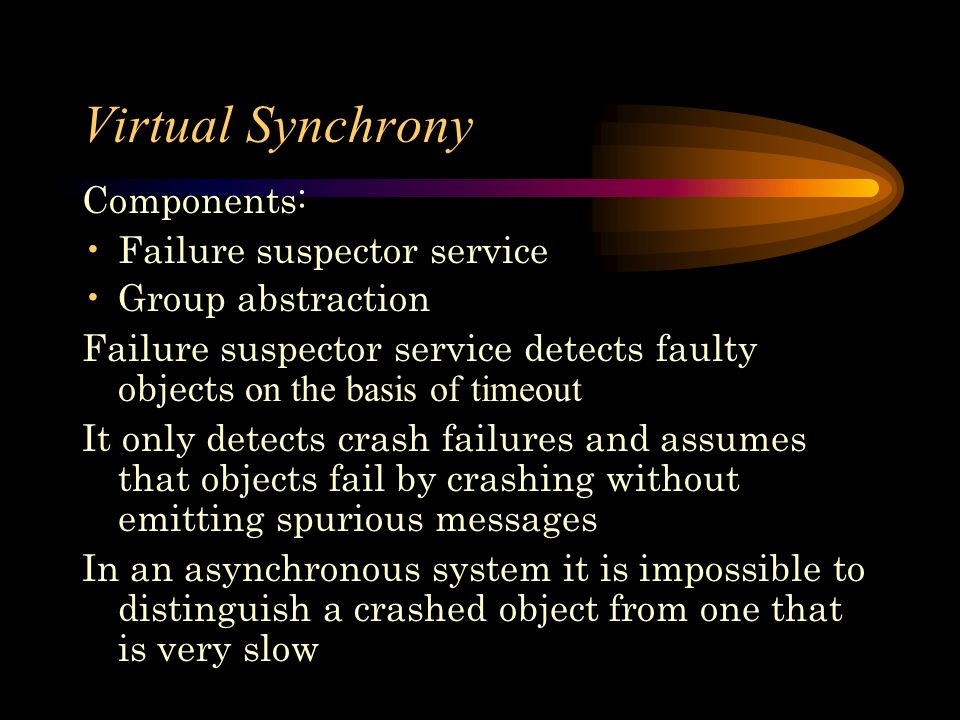 Virtual Synchrony

Components:

• Failure suspector service
• Group abstraction

Failure suspector service detects faulty objects on the basis of timeout

It only detects crash failures and assumes that objects fail by crashing without emitting spurious messages

In an asynchronous system it is impossible to distinguish a crashed object from one that is very slow